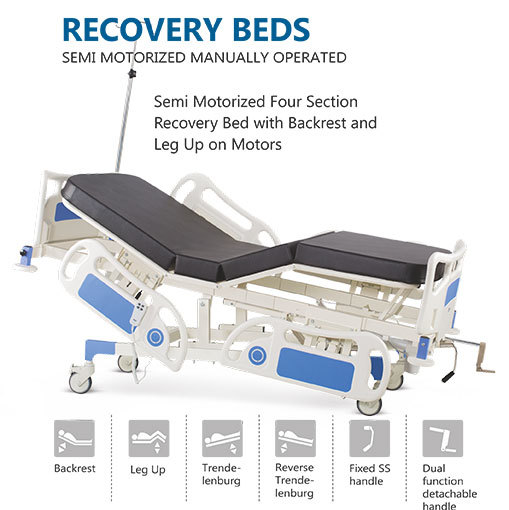 RECOVERY BEDS
SEMI MOTORIZED MANUALLY OPERATED

Semi Motorized Four Section Recovery Bed with Backrest and Leg Up on Motors

Backrest

Leg Up

Trendelenburg

Reverse Trendelenburg

Fixed SS handle

Dual function detachable handle